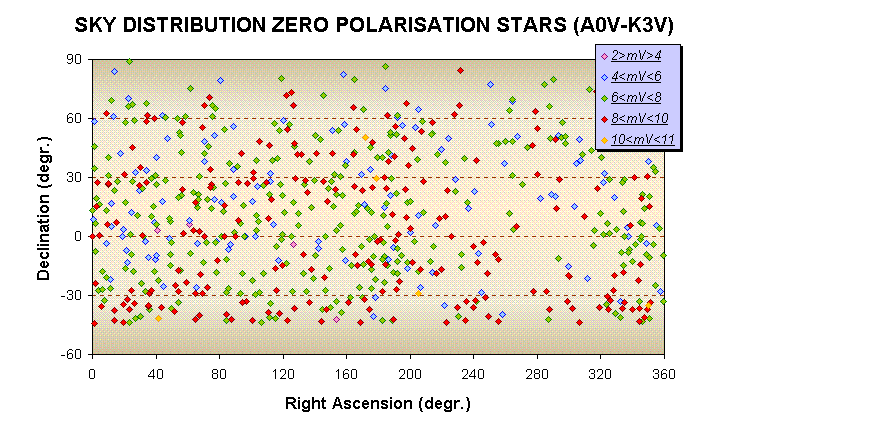 SKY DISTRIBUTION ZERO POLARISATION STARS (A0V-K3V)

2>mV>4
4<mV<6
6<mV<8
8<mV<10
10<mV<11

Declination (degr.)

90
60
30
0
-30
-60

0 40 80 120 160 200 240 280 320 360

Right Ascension (degr.)